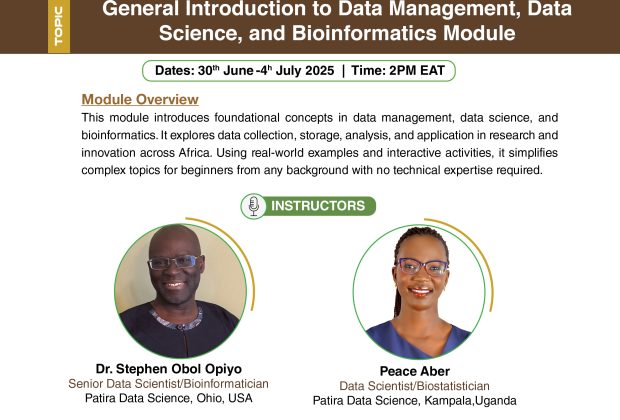 TOPIC

General Introduction to Data Management, Data Science, and Bioinformatics Module

Dates: 30$^{th}$ June -4$^{h}$ July 2025 | Time: 2PM EAT

Module Overview

This module introduces foundational concepts in data management, data science, and bioinformatics. It explores data collection, storage, analysis, and application in research and innovation across Africa. Using real-world examples and interactive activities, it simplifies complex topics for beginners from any background with no technical expertise required.

INSTRUCTORS

Dr. Stephen Obol Opiyo
Senior Data Scientist/Bioinformatician
Patira Data Science, Ohio, USA

Peace Aber
Data Scientist/Biostatistician
Patira Data Science, Kampala,Uganda